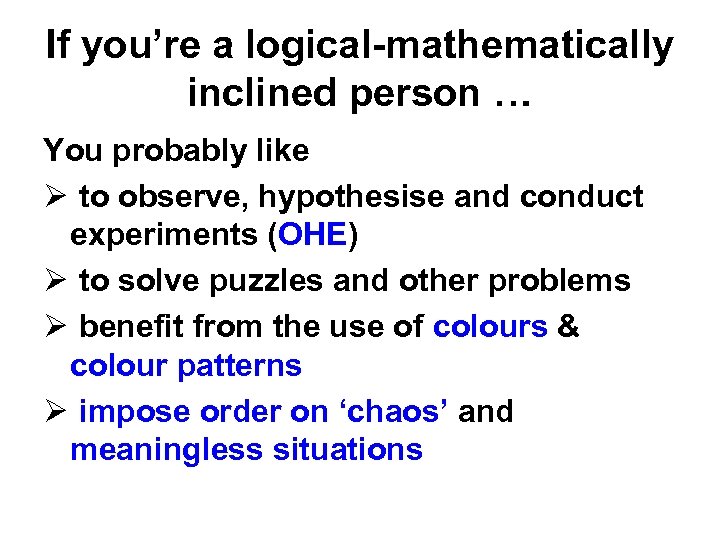 If you’re a logical-mathematically inclined person …

You probably like

➢ to observe, hypothesise and conduct experiments (OHE)

➢ to solve puzzles and other problems

➢ benefit from the use of colours & colour patterns

➢ impose order on ‘chaos’ and meaningless situations